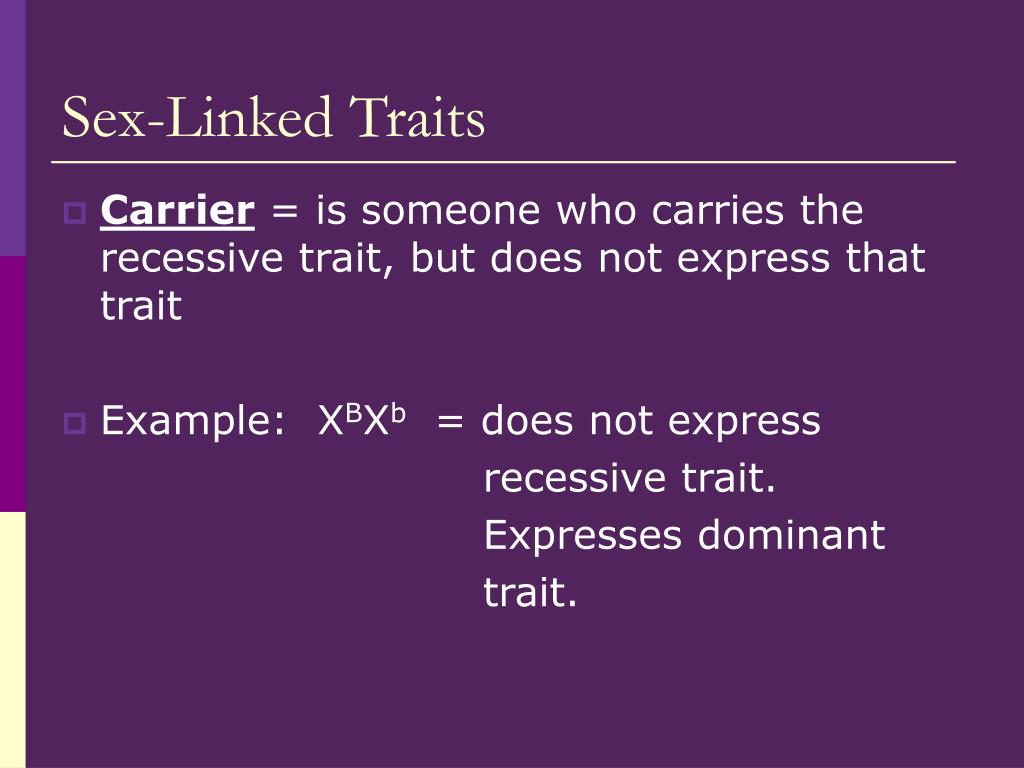 Sex-Linked Traits

Carrier = is someone who carries the recessive trait, but does not express that trait

Example: $X^BX^b$ = does not express recessive trait. Expresses dominant trait.